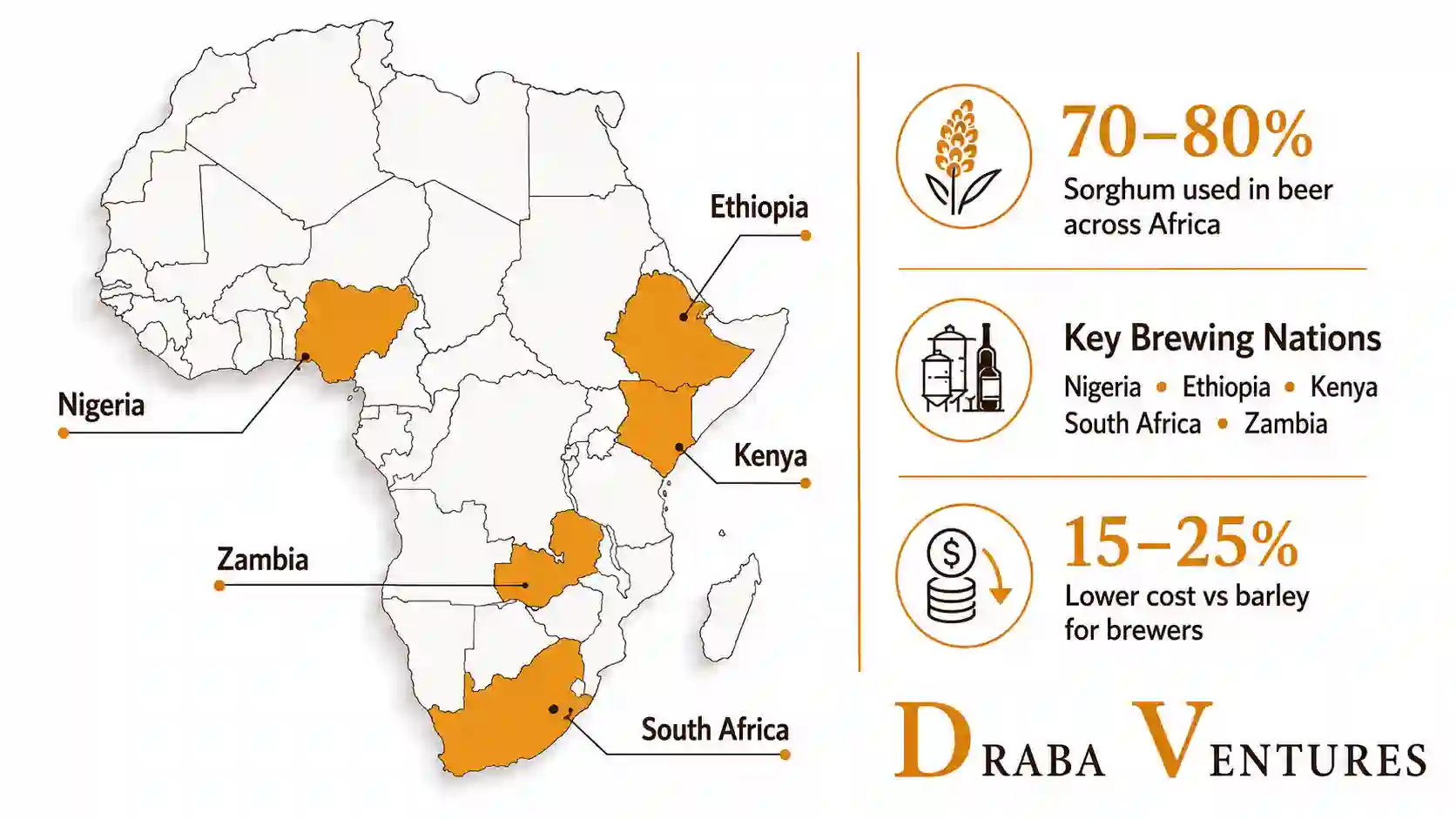 Ethiopia

Nigeria

Kenya

Zambia

South Africa

70–80%
Sorghum used in beer across Africa

Key Brewing Nations
Nigeria • Ethiopia • Kenya
South Africa • Zambia

15–25%
Lower cost vs barley for brewers

DRABA VENTURES